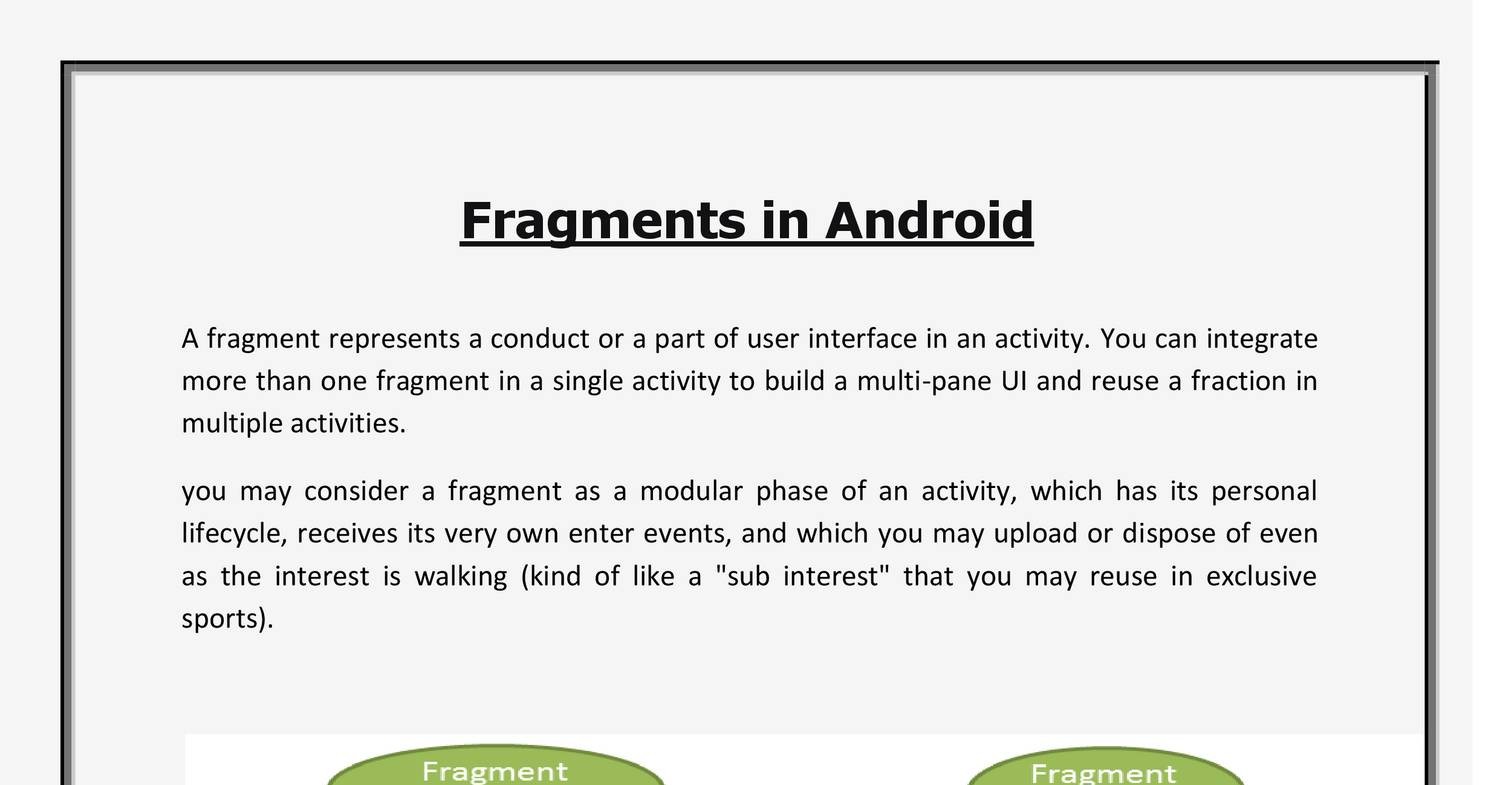 Fragments in Android

A fragment represents a conduct or a part of user interface in an activity. You can integrate more than one fragment in a single activity to build a multi-pane UI and reuse a fraction in multiple activities.

you may consider a fragment as a modular phase of an activity, which has its personal lifecycle, receives its very own enter events, and which you may upload or dispose of even as the interest is walking (kind of like a "sub interest" that you may reuse in exclusive sports).

Fragment

Fragment